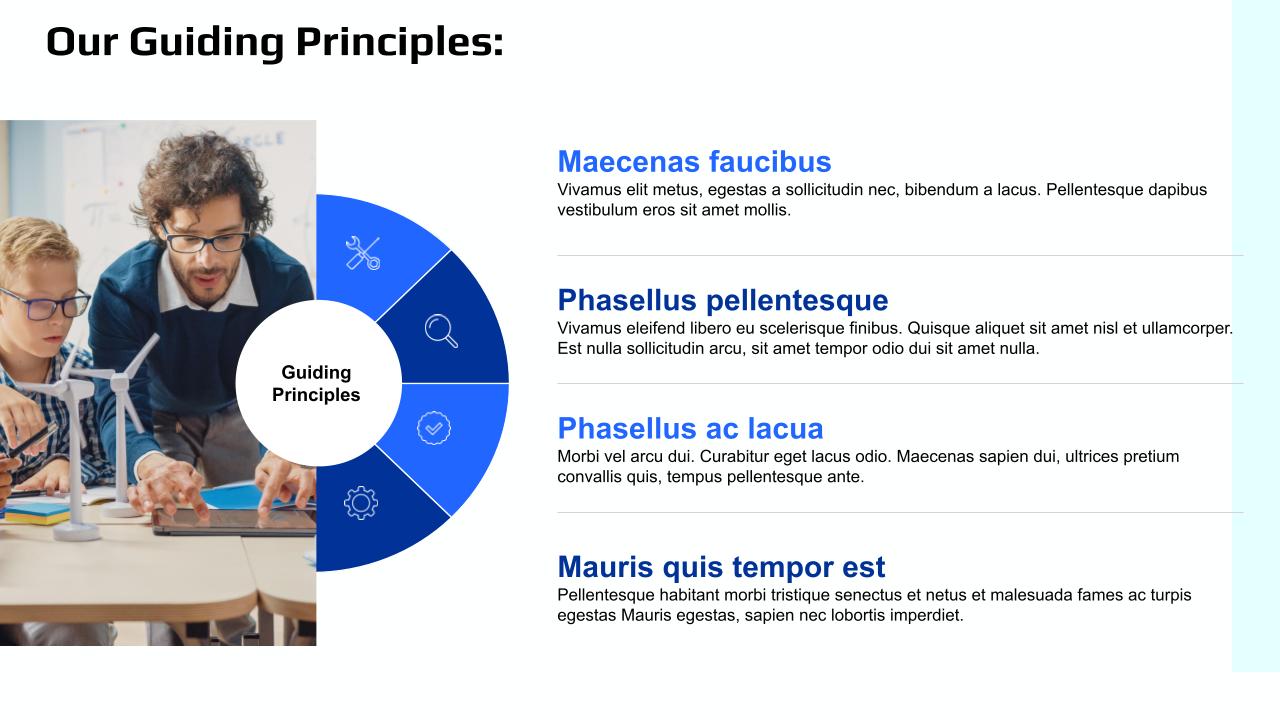 Our Guiding Principles:

Guiding Principles

Maecenas faucibus
Vivamus elit metus, egestas a sollicitudin nec, bibendum a lacus. Pellentesque dapibus vestibulum eros sit amet mollis.

Phasellus pellentesque
Vivamus eleifend libero eu scelerisque finibus. Quisque aliquet sit amet nisl et ullamcorper. Est nulla sollicitudin arcu, sit amet tempor odio dui sit amet nulla.

Phasellus ac lacua
Morbi vel arcu dui. Curabitur eget lacus odio. Maecenas sapien dui, ultrices pretium convallis quis, tempus pellentesque ante.

Mauris quis tempor est
Pellentesque habitant morbi tristique senectus et netus et malesuada fames ac turpis egestas Mauris egestas, sapien nec lobortis imperdiet.